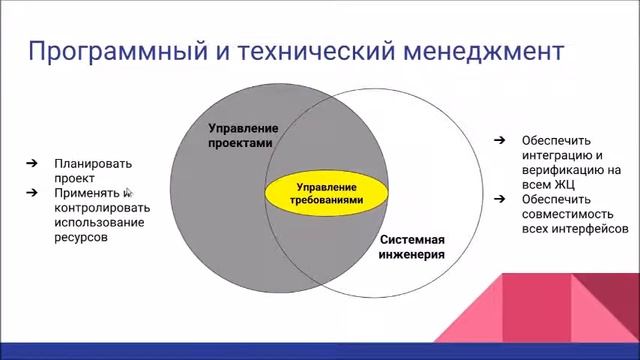 Программный и технический менеджмент

➔ Планировать проект
➔ Применять и контролировать использование ресурсов

Управление проектами

Управление требованиями

Системная инженерия

➔ Обеспечить интеграцию и верификацию на всем ЖЦ
➔ Обеспечить совместимость всех интерфейсов